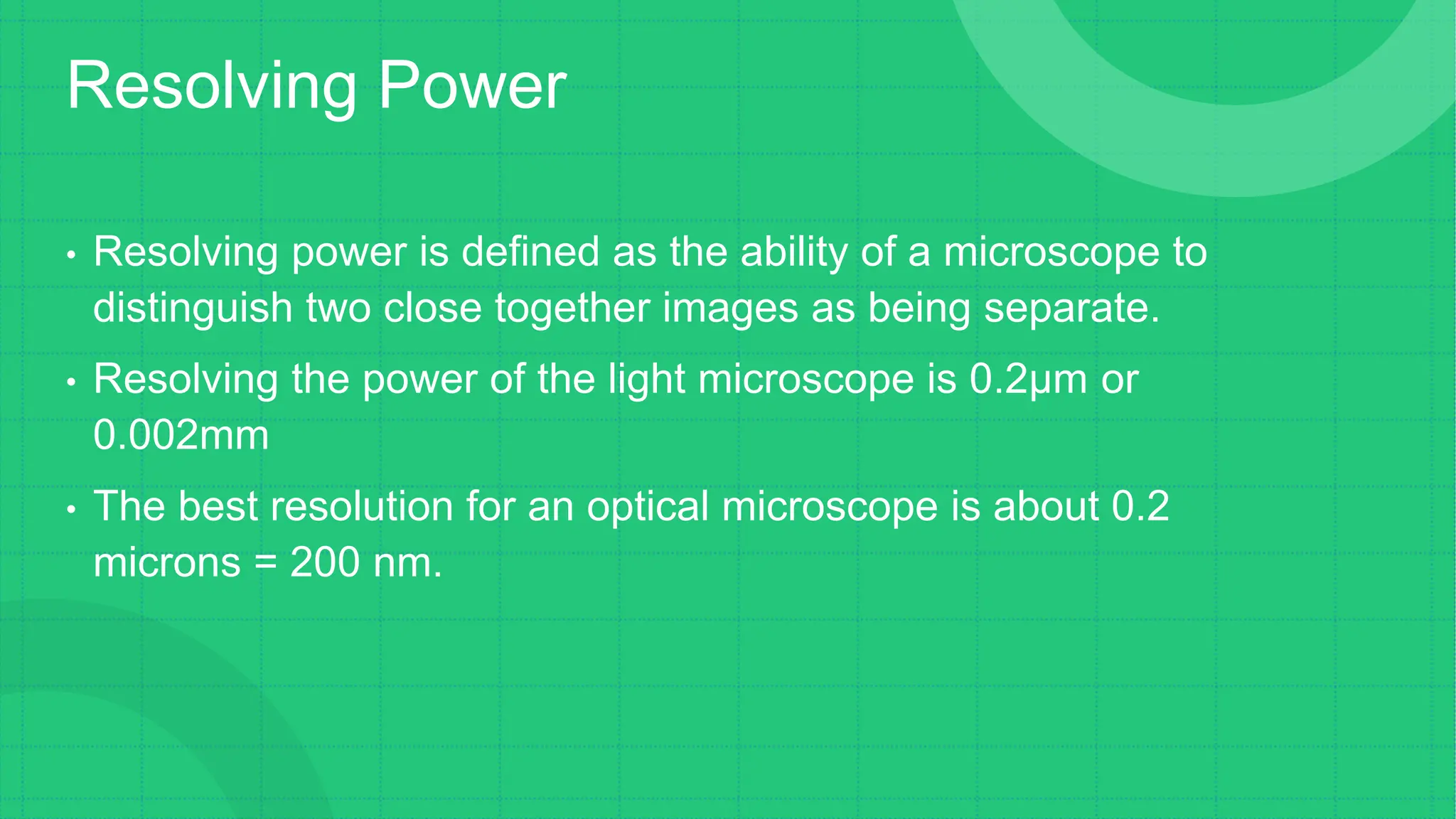 Resolving Power

• Resolving power is defined as the ability of a microscope to distinguish two close together images as being separate.

• Resolving the power of the light microscope is 0.2μm or 0.002mm

• The best resolution for an optical microscope is about 0.2 microns = 200 nm.